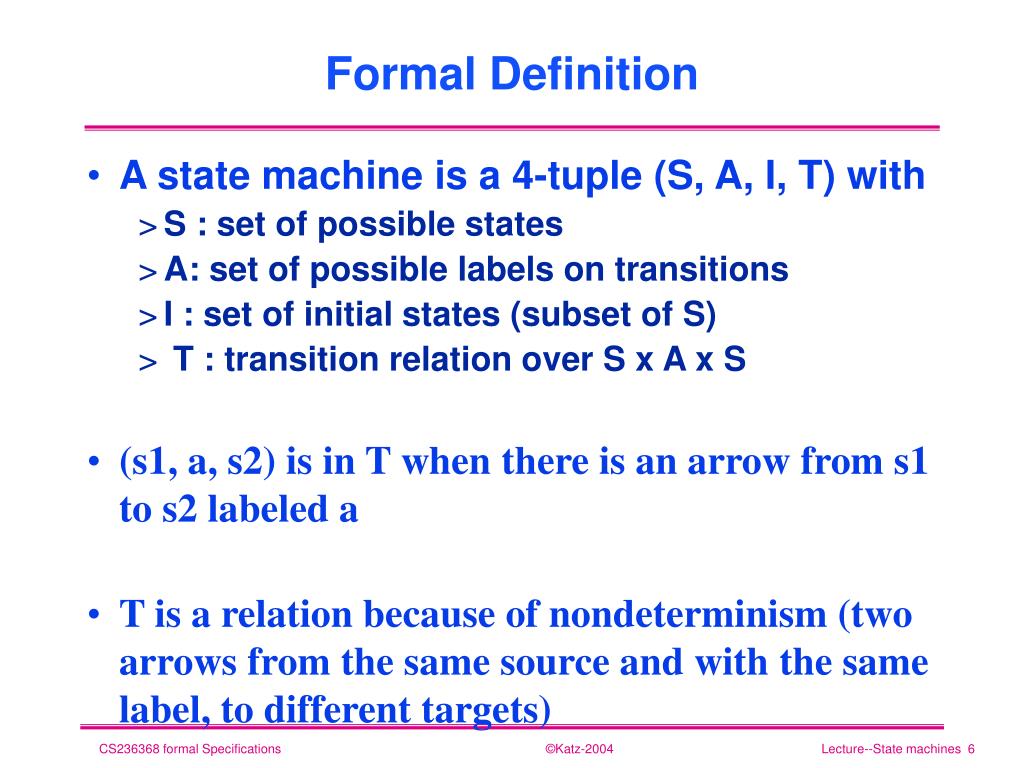 Formal Definition

• A state machine is a 4-tuple (S, A, I, T) with
> S : set of possible states
> A: set of possible labels on transitions
> I : set of initial states (subset of S)
> T : transition relation over S x A x S

• (s1, a, s2) is in T when there is an arrow from s1 to s2 labeled a

• T is a relation because of nondeterminism (two arrows from the same source and with the same label, to different targets)

CS236368 formal Specifications ©Katz-2004 Lecture--State machines 6